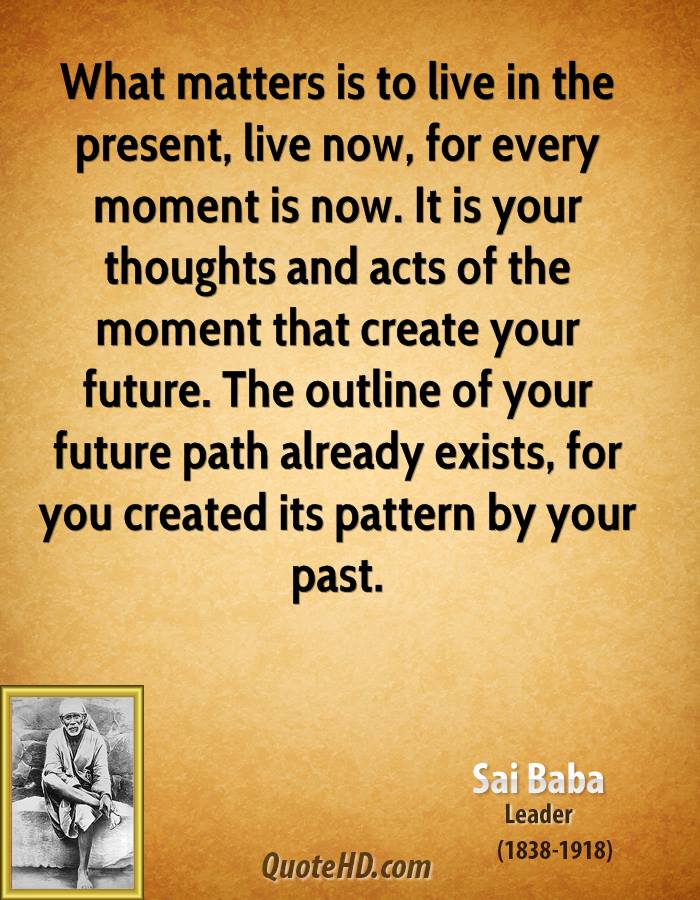 What matters is to live in the present, live now, for every moment is now. It is your thoughts and acts of the moment that create your future. The outline of your future path already exists, for you created its pattern by your past.

Sai Baba
Leader
(1838-1918)

QuoteHD.com